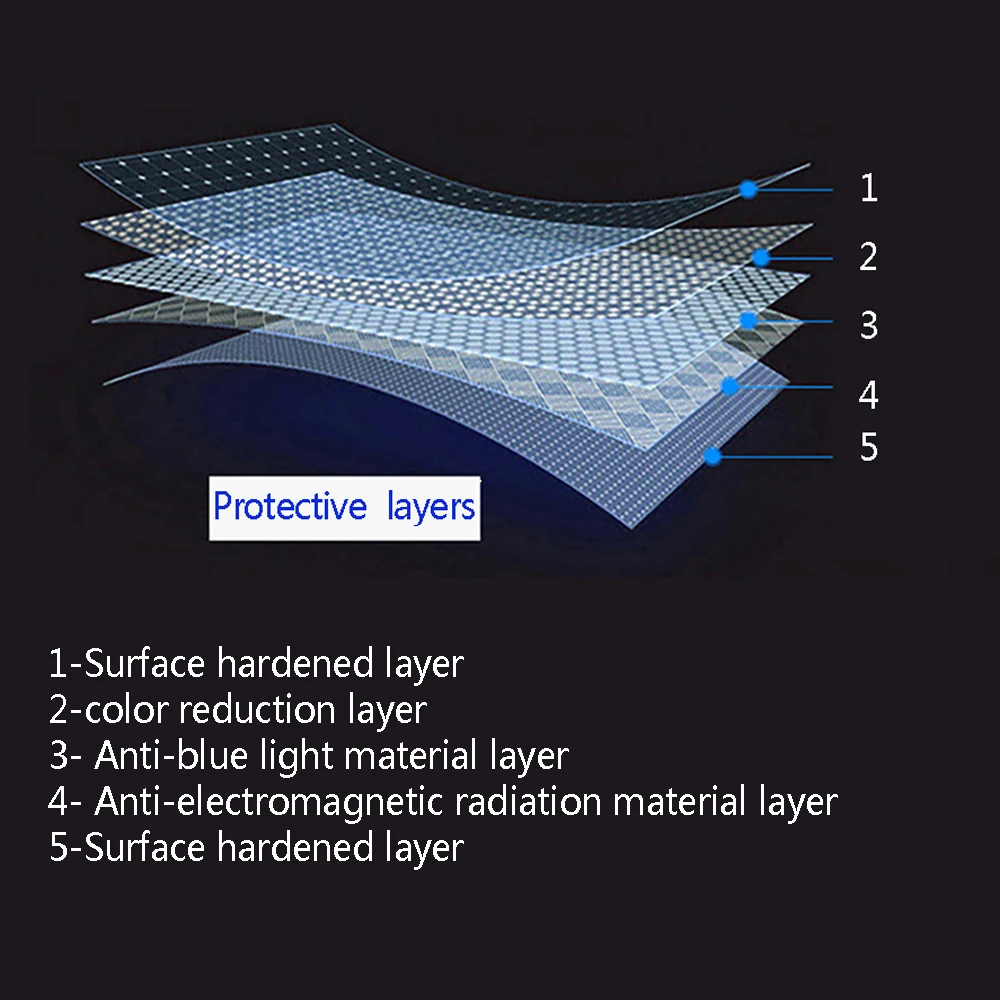 1
2
3
4
5

Protective layers

1-Surface hardened layer
2-color reduction layer
3- Anti-blue light material layer
4- Anti-electromagnetic radiation material layer
5-Surface hardened layer